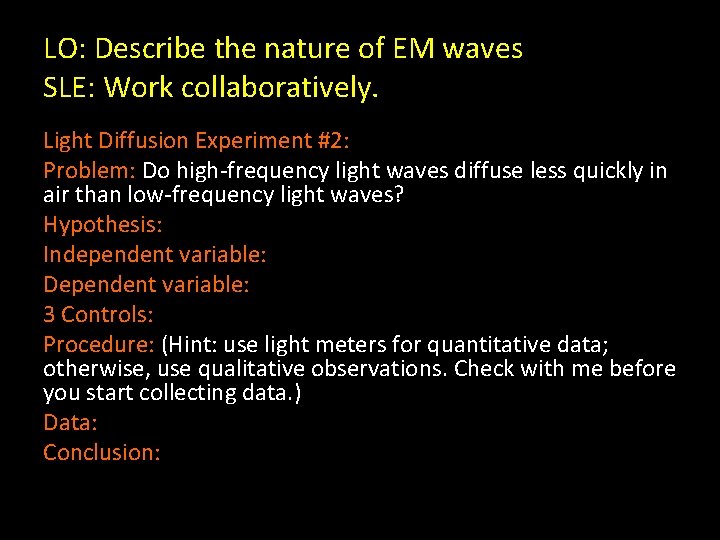 LO: Describe the nature of EM waves
SLE: Work collaboratively.

Light Diffusion Experiment #2:
Problem: Do high-frequency light waves diffuse less quickly in air than low-frequency light waves?
Hypothesis:
Independent variable:
Dependent variable:
3 Controls:
Procedure: (Hint: use light meters for quantitative data; otherwise, use qualitative observations. Check with me before you start collecting data.)
Data:
Conclusion: